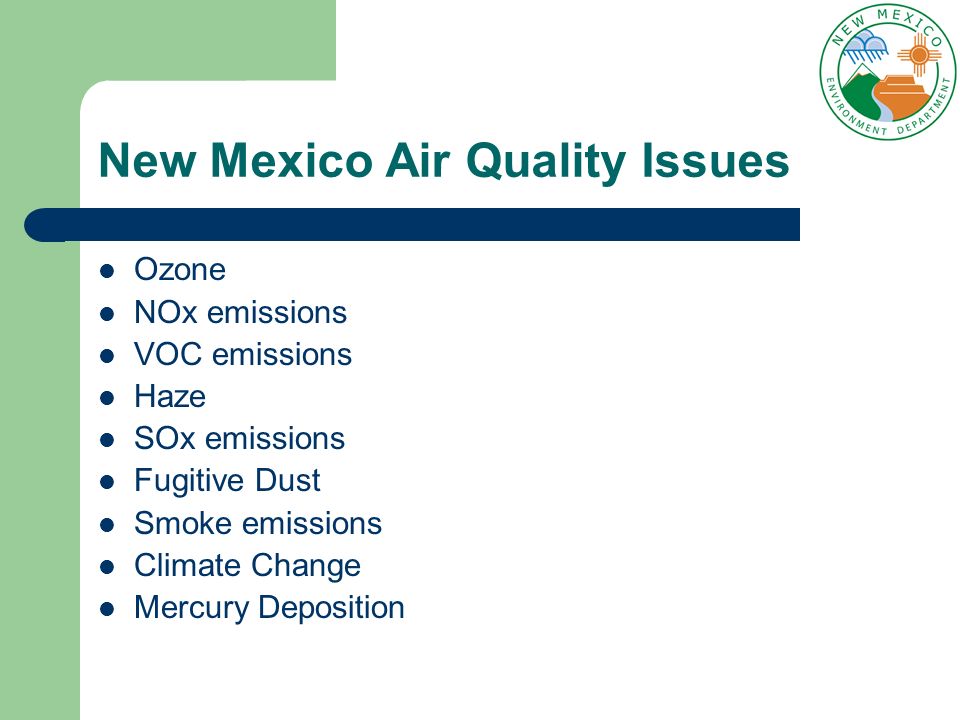 NEW MEXICO
ENVIRONMENT DEPARTMENT

New Mexico Air Quality Issues

- Ozone
- NOx emissions
- VOC emissions
- Haze
- SOx emissions
- Fugitive Dust
- Smoke emissions
- Climate Change
- Mercury Deposition